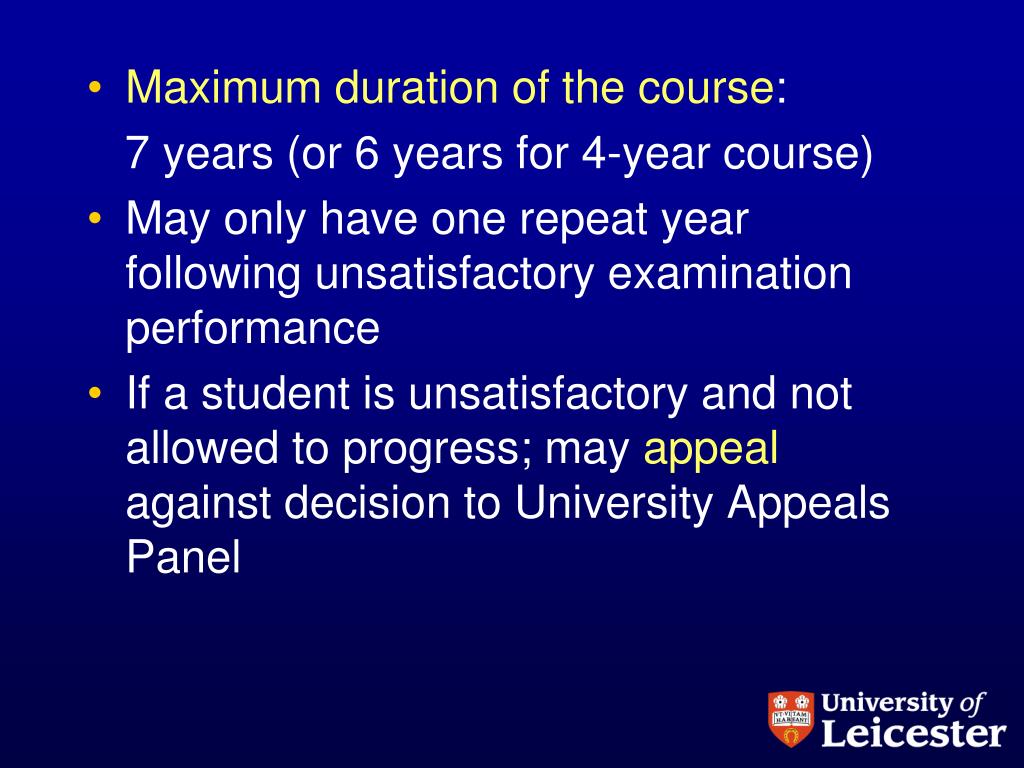 • Maximum duration of the course:

7 years (or 6 years for 4-year course)

• May only have one repeat year following unsatisfactory examination performance

• If a student is unsatisfactory and not allowed to progress; may appeal against decision to University Appeals Panel

UT VITAM HABEANT

University of Leicester